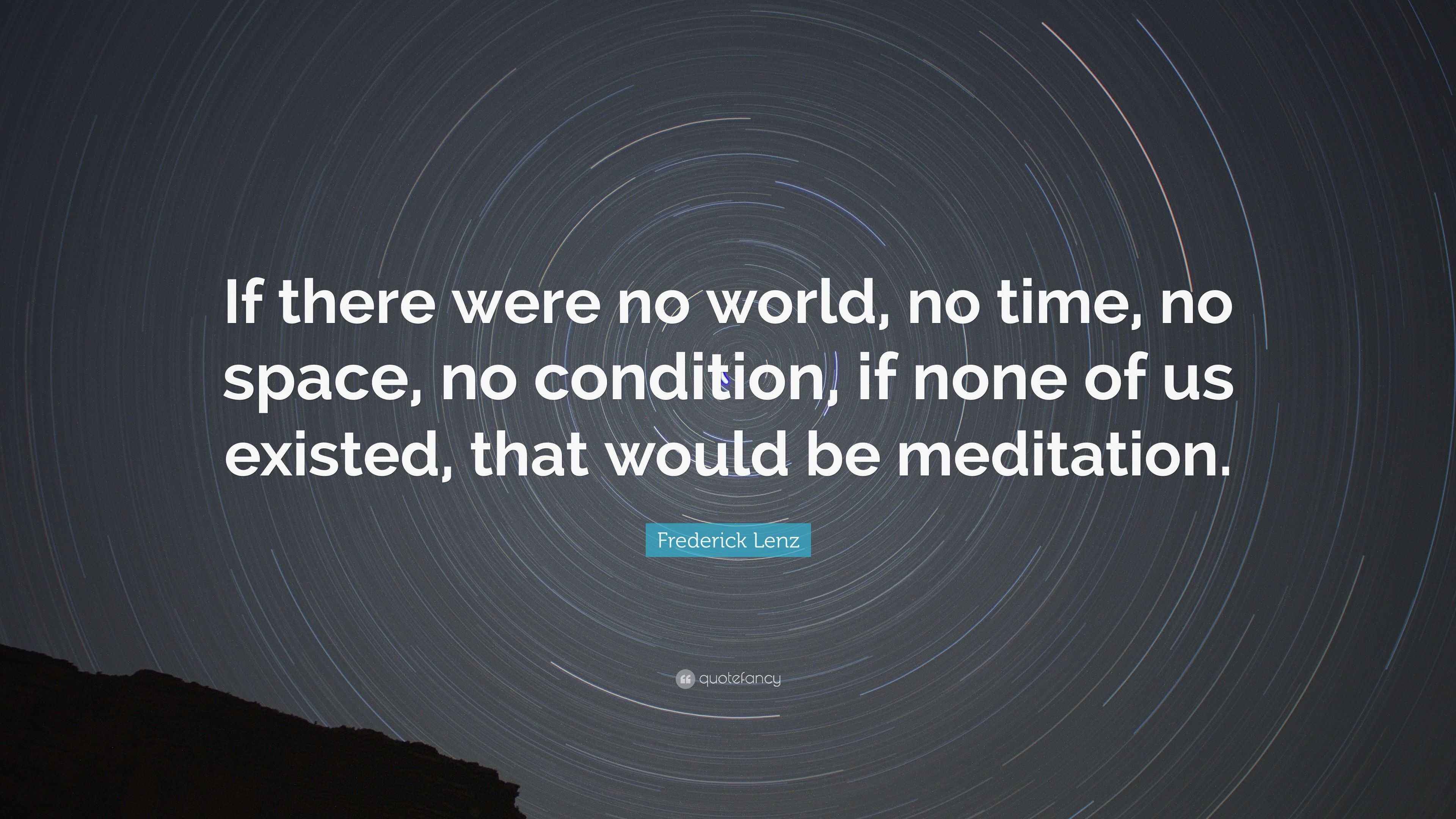 If there were no world, no time, no space, no condition, if none of us existed, that would be meditation.

Frederick Lenz

quotefancy